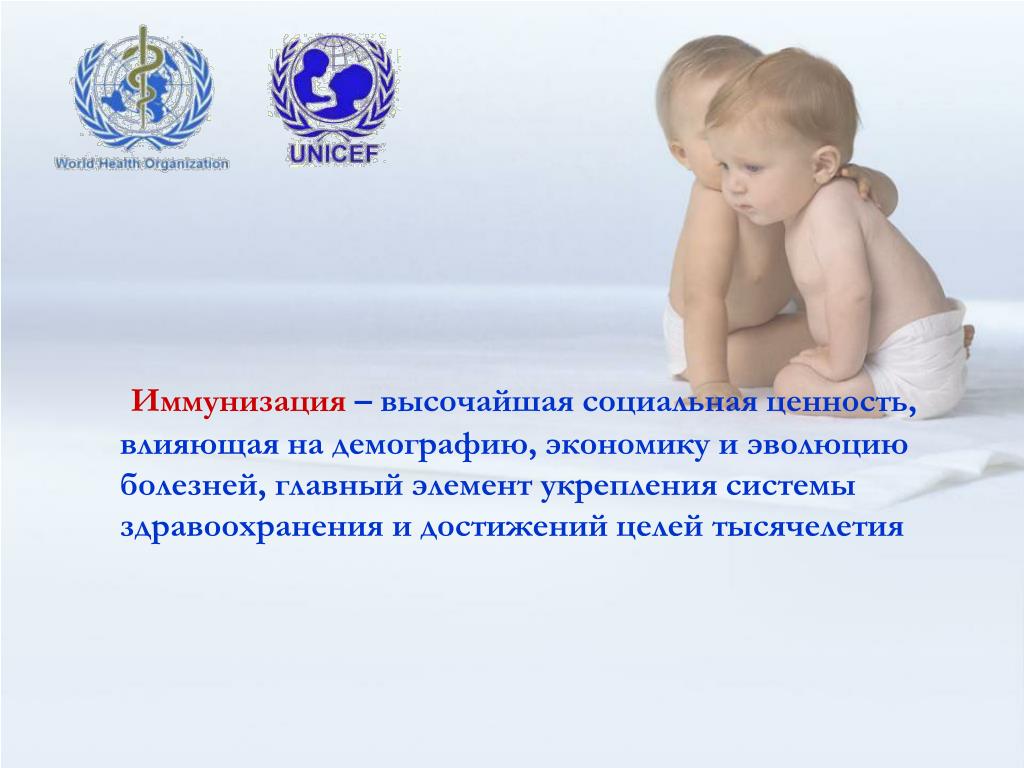 World Health Organization

UNICEF

Иммунизация – высочайшая социальная ценность, влияющая на демографию, экономику и эволюцию болезней, главный элемент укрепления системы здравоохранения и достижений целей тысячелетия